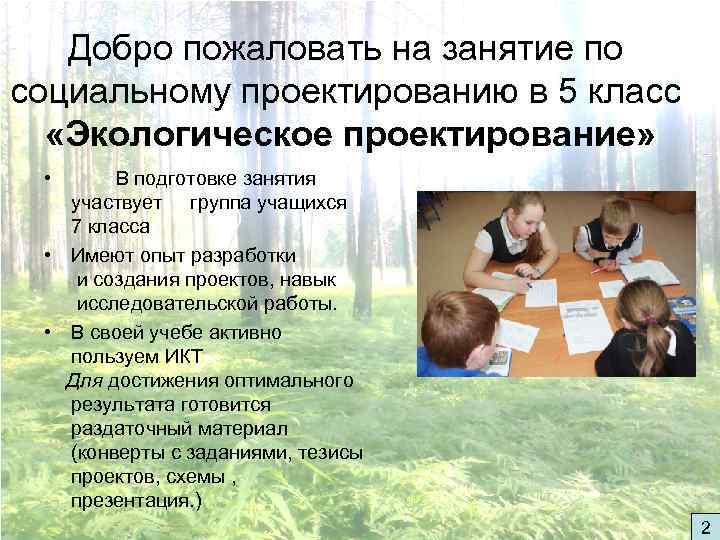 Добро пожаловать на занятие по социальному проектированию в 5 класс
«Экологическое проектирование»

• В подготовке занятия участвует группа учащихся 7 класса

• Имеют опыт разработки и создания проектов, навык исследовательской работы.

• В своей учебе активно пользуем ИКТ

Для достижения оптимального результата готовится раздаточный материал (конверты с заданиями, тезисы проектов, схемы , презентация.)

2